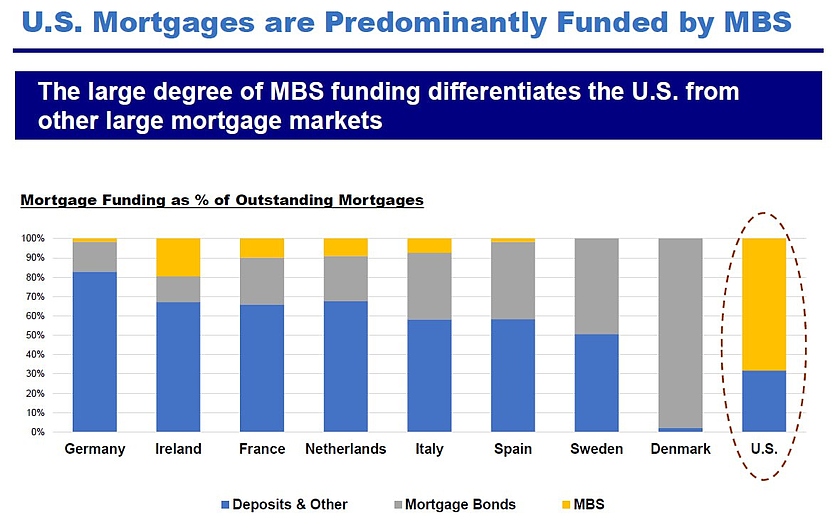 U.S. Mortgages are Predominantly Funded by MBS

The large degree of MBS funding differentiates the U.S. from other large mortgage markets

Mortgage Funding as % of Outstanding Mortgages

100%
90%
80%
70%
60%
50%
40%
30%
20%
10%
0%

Germany Ireland France Netherlands Italy Spain Sweden Denmark U.S.

Deposits & Other Mortgage Bonds MBS